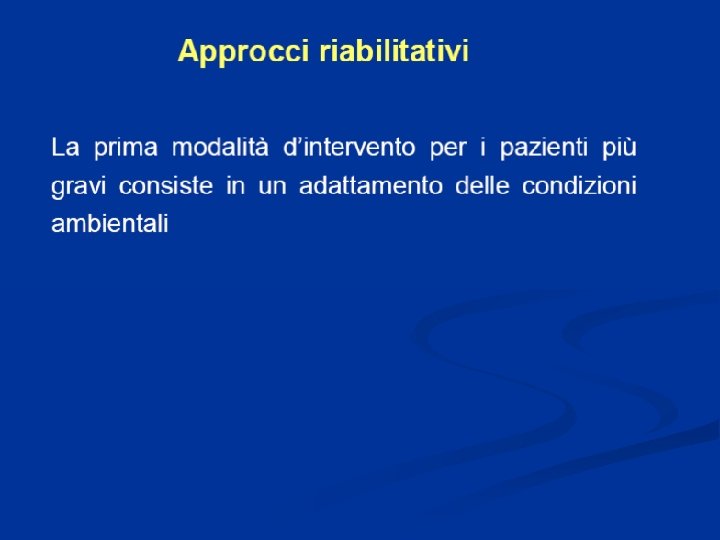 Approcci riabilitativi

La prima modalità d’intervento per i pazienti più gravi consiste in un adattamento delle condizioni ambientali